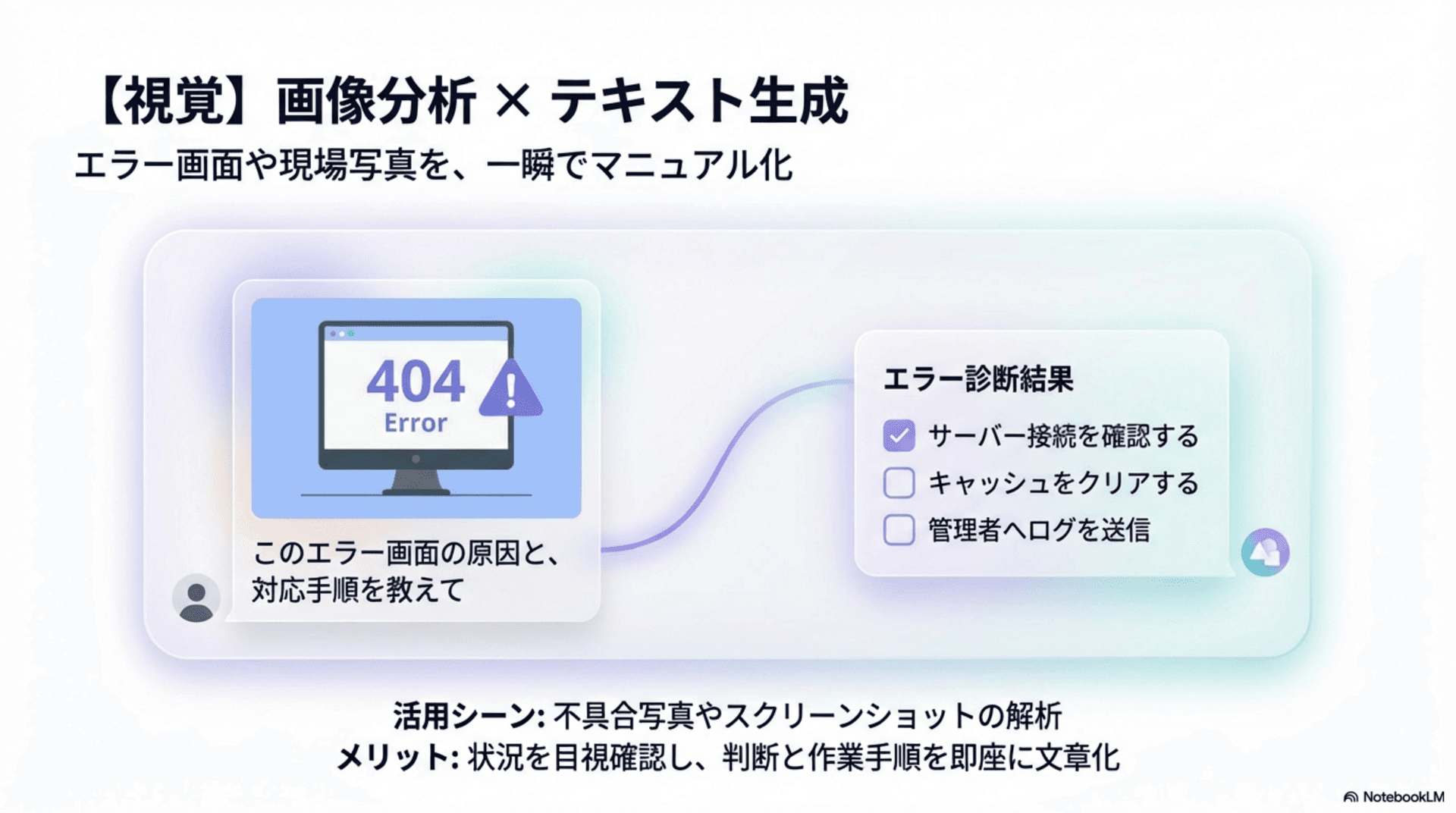 【視覚】画像分析 × テキスト生成

エラー画面や現場写真を、一瞬でマニュアル化

404
Error

このエラー画面の原因と、対応手順を教えて

エラー診断結果

サーバー接続を確認する

キャッシュをクリアする

管理者へログを送信

活用シーン: 不具合写真やスクリーンショットの解析

メリット: 状況を目視確認し、判断と作業手順を即座に文章化

NotebookLM